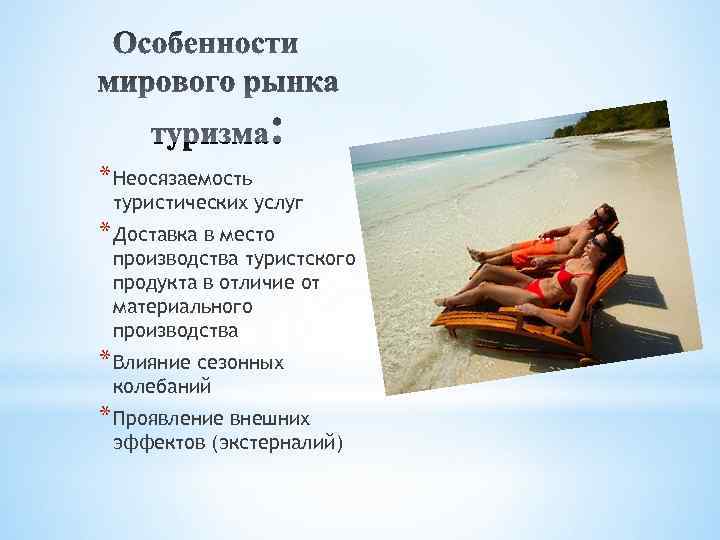 Особенности мирового рынка туризма:

* Неосязаемость туристических услуг
* Доставка в место производства туристского продукта в отличие от материального производства
* Влияние сезонных колебаний
* Проявление внешних эффектов (экстерналий)